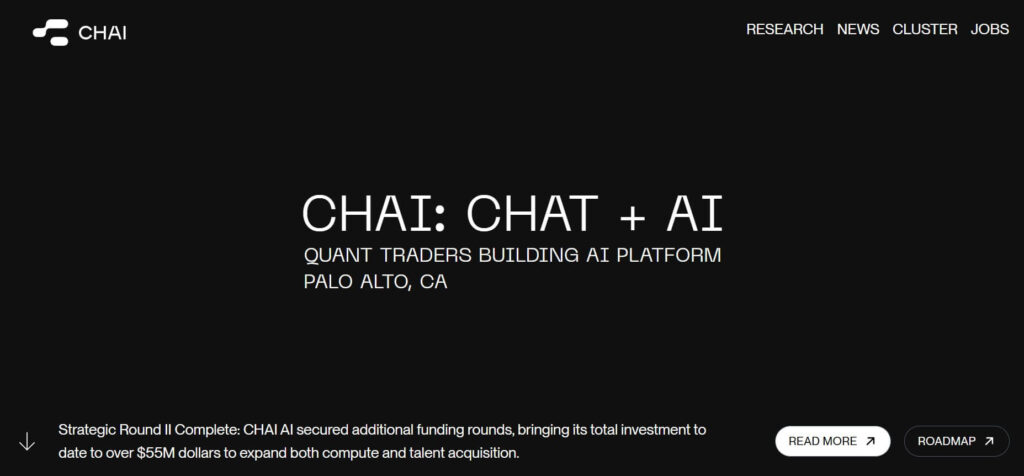 CHAI

RESEARCH NEWS CLUSTER JOBS

CHAI: CHAT + AI

QUANT TRADERS BUILDING AI PLATFORM
PALO ALTO, CA

Strategic Round II Complete: CHAI AI secured additional funding rounds, bringing its total investment to date to over $55M dollars to expand both compute and talent acquisition.

READ MORE

ROADMAP